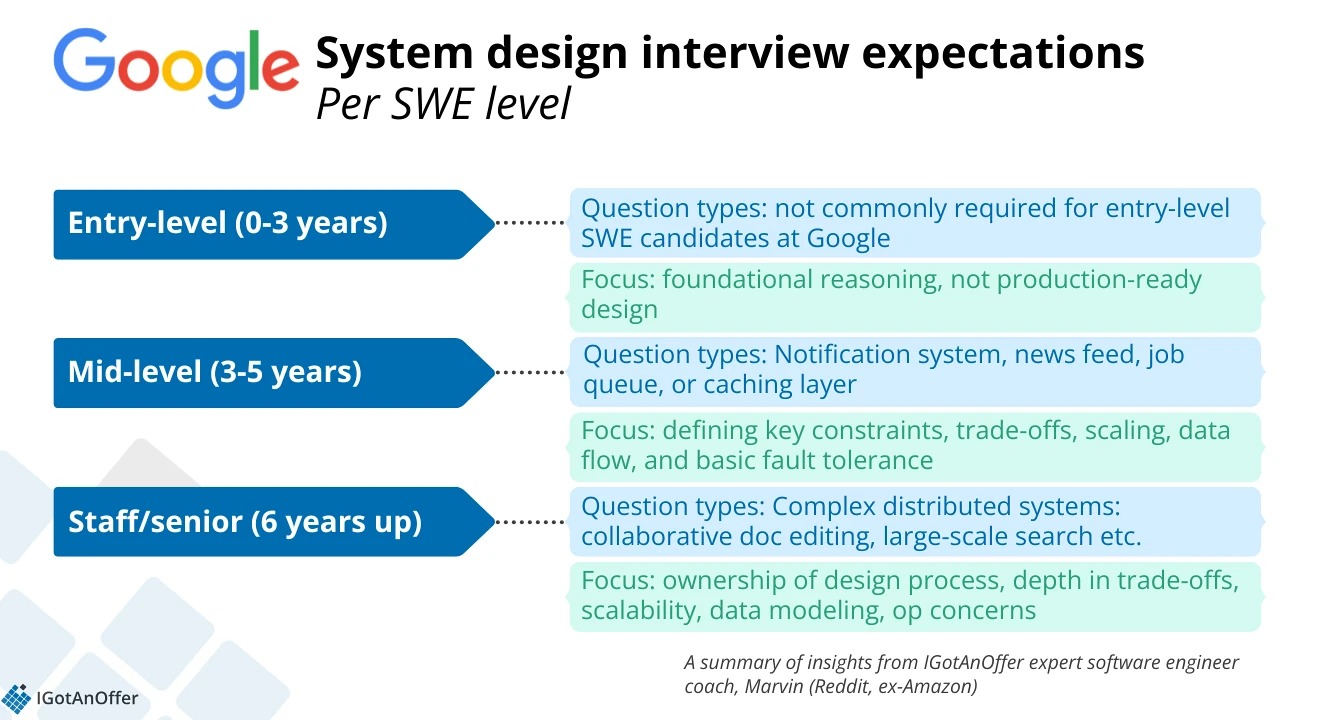 Google System design interview expectations
Per SWE level

Entry-level (0-3 years)

Question types: not commonly required for entry-level SWE candidates at Google

Focus: foundational reasoning, not production-ready design

Mid-level (3-5 years)

Question types: Notification system, news feed, job queue, or caching layer

Focus: defining key constraints, trade-offs, scaling, data flow, and basic fault tolerance

Staff/senior (6 years up)

Question types: Complex distributed systems: collaborative doc editing, large-scale search etc.

Focus: ownership of design process, depth in trade-offs, scalability, data modeling, op concerns

A summary of insights from IGotAnOffer expert software engineer coach, Marvin (Reddit, ex-Amazon)

IGotAnOffer